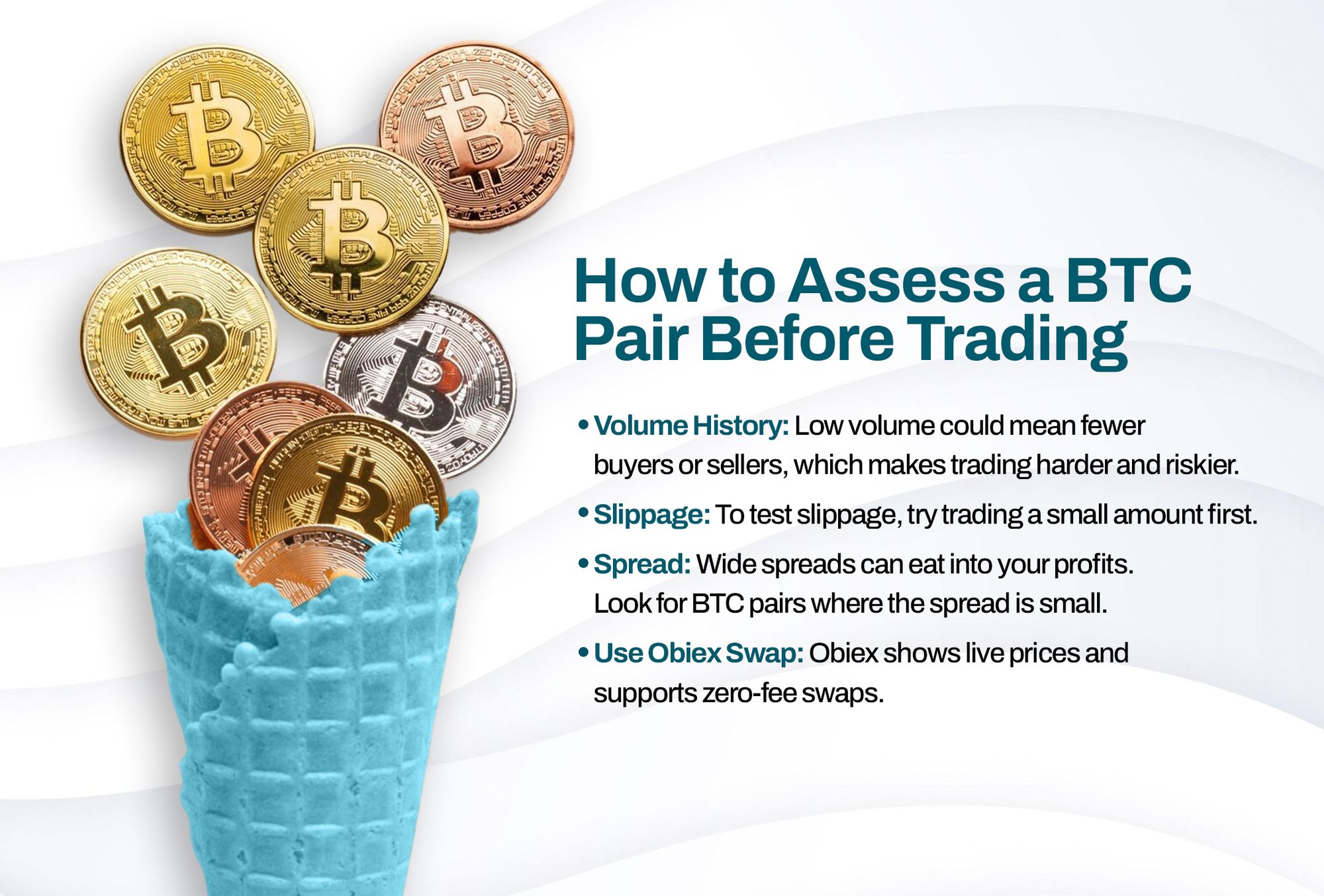 How to Assess a BTC Pair Before Trading

• Volume History: Low volume could mean fewer buyers or sellers, which makes trading harder and riskier.

• Slippage: To test slippage, try trading a small amount first.

• Spread: Wide spreads can eat into your profits. Look for BTC pairs where the spread is small.

• Use Obiex Swap: Obiex shows live prices and supports zero-fee swaps.